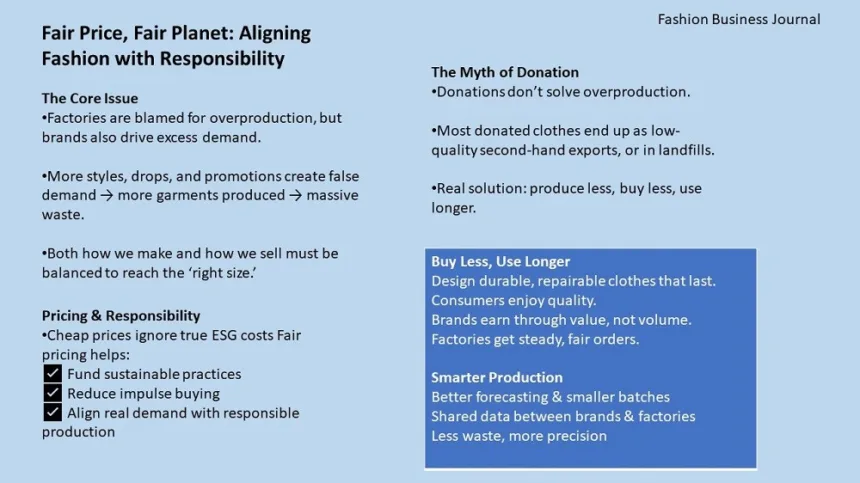 Fashion Business Journal

Fair Price, Fair Planet: Aligning Fashion with Responsibility

The Core Issue
•Factories are blamed for overproduction, but brands also drive excess demand.

•More styles, drops, and promotions create false demand → more garments produced → massive waste.

•Both how we make and how we sell must be balanced to reach the 'right size.'

Pricing & Responsibility
•Cheap prices ignore true ESG costs Fair pricing helps:
☑ Fund sustainable practices
☑ Reduce impulse buying
☑ Align real demand with responsible production

The Myth of Donation
•Donations don't solve overproduction.

•Most donated clothes end up as low-quality second-hand exports, or in landfills.

•Real solution: produce less, buy less, use longer.

Buy Less, Use Longer
Design durable, repairable clothes that last.
Consumers enjoy quality.
Brands earn through value, not volume.
Factories get steady, fair orders.

Smarter Production
Better forecasting & smaller batches
Shared data between brands & factories
Less waste, more precision